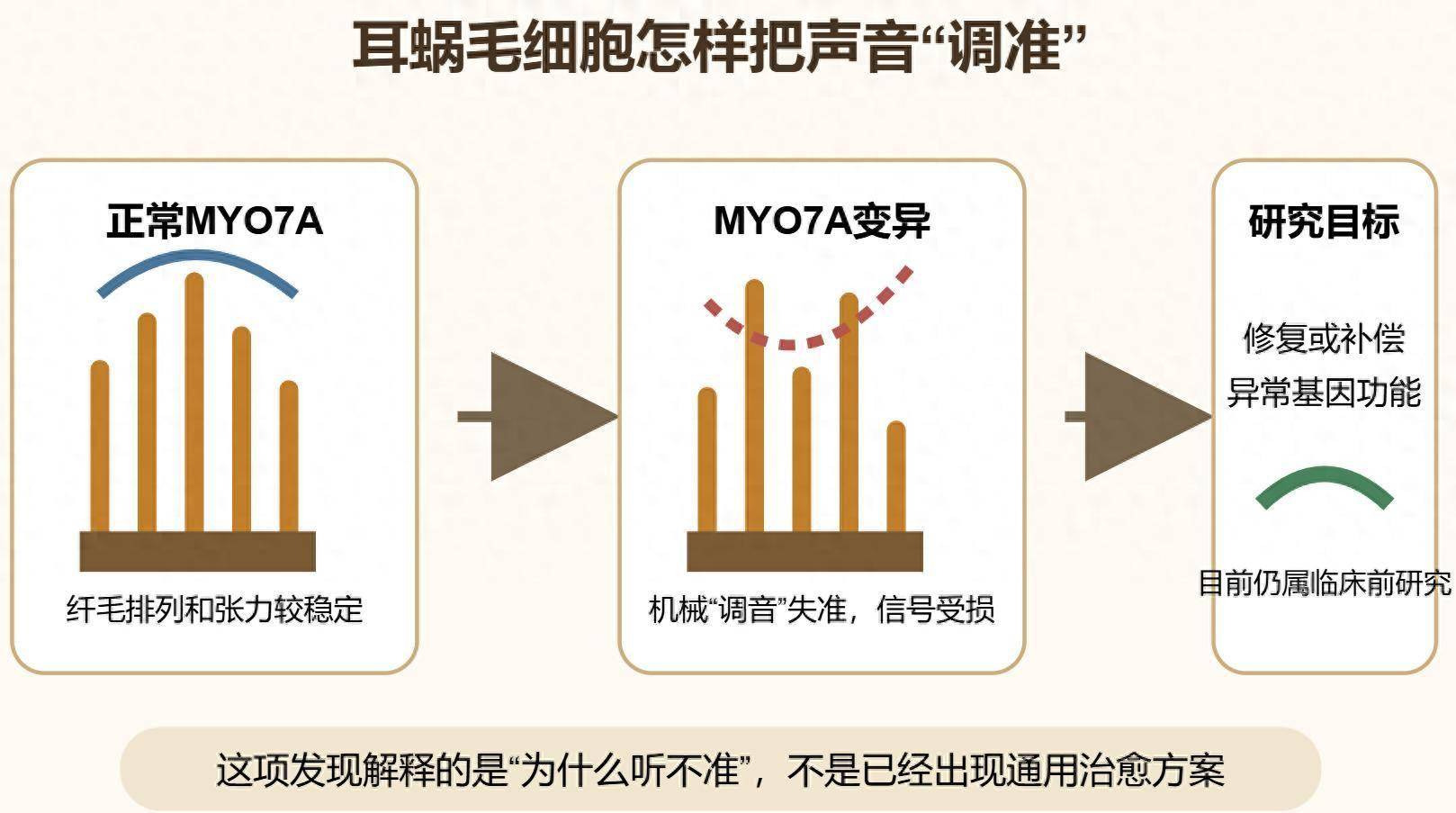 耳蜗毛细胞怎样把声音“调准”

正常MYO7A

纤毛排列和张力较稳定

MYO7A变异

机械“调音”失准，信号受损

研究目标

修复或补偿异常基因功能

目前仍属临床前研究

这项发现解释的是“为什么听不准”，不是已经出现通用治愈方案